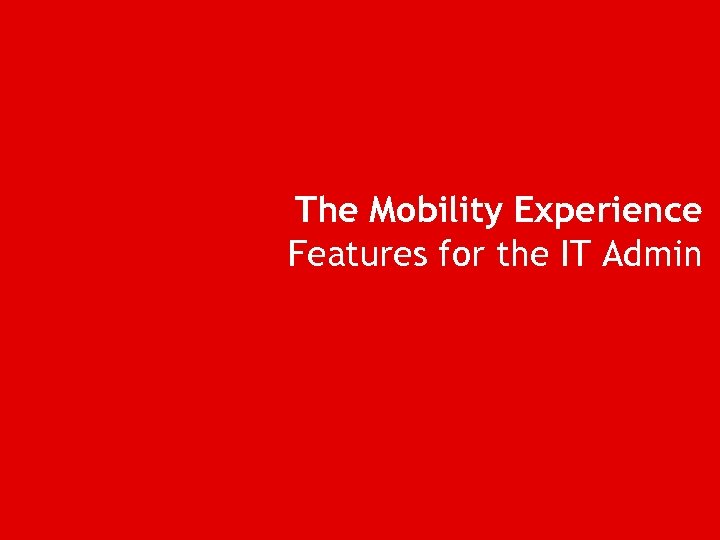 The Mobility Experience
Features for the IT Admin